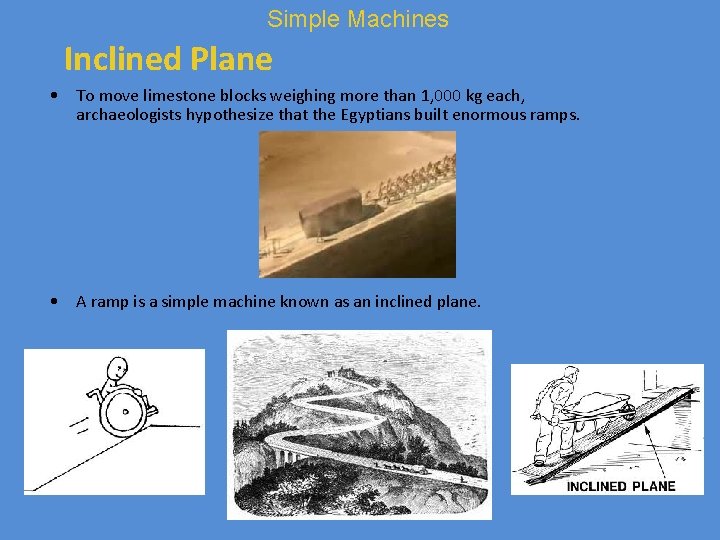 Simple Machines

Inclined Plane

• To move limestone blocks weighing more than 1,000 kg each, archaeologists hypothesize that the Egyptians built enormous ramps.

• A ramp is a simple machine known as an inclined plane.

INCLINED PLANE